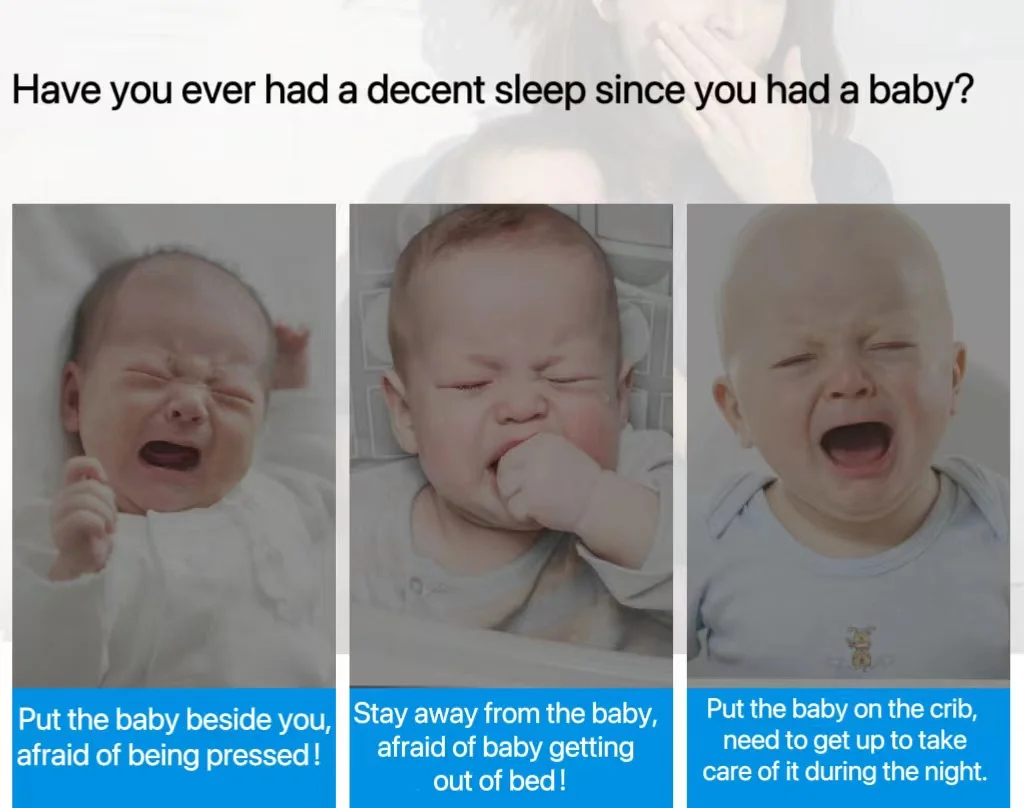 Have you ever had a decent sleep since you had a baby?

Put the baby beside you, afraid of being pressed!

Stay away from the baby, afraid of baby getting out of bed!

Put the baby on the crib, need to get up to take care of it during the night.